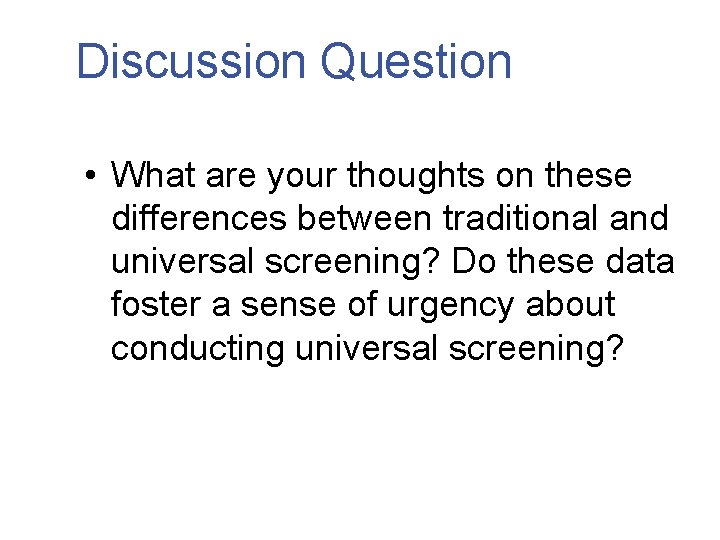 Discussion Question

• What are your thoughts on these differences between traditional and universal screening? Do these data foster a sense of urgency about conducting universal screening?